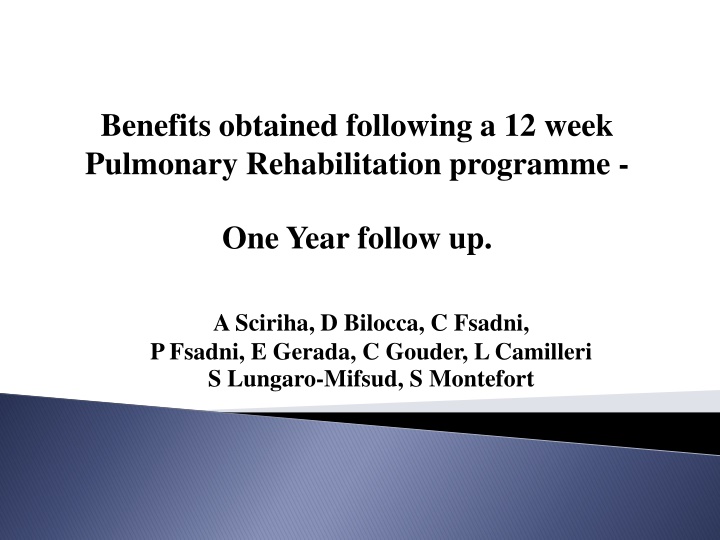 Benefits obtained following a 12 week Pulmonary Rehabilitation programme -

One Year follow up.

A Sciriha, D Bilocca, C Fsadni, P Fsadni, E Gerada, C Gouder, L Camilleri S Lungaro-Mifsud, S Montefort